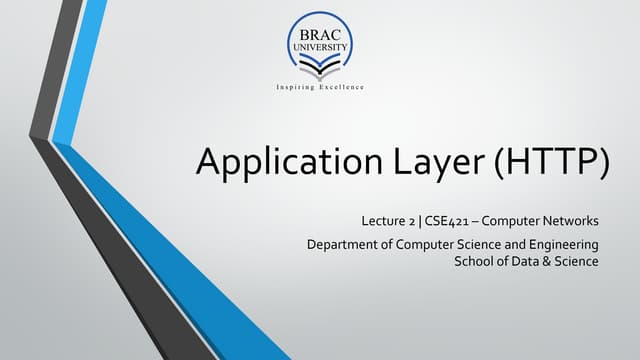 BRAC UNIVERSITY

Inspiring Excellence

Application Layer (HTTP)

Lecture 2 | CSE421 – Computer Networks

Department of Computer Science and Engineering
School of Data & Science